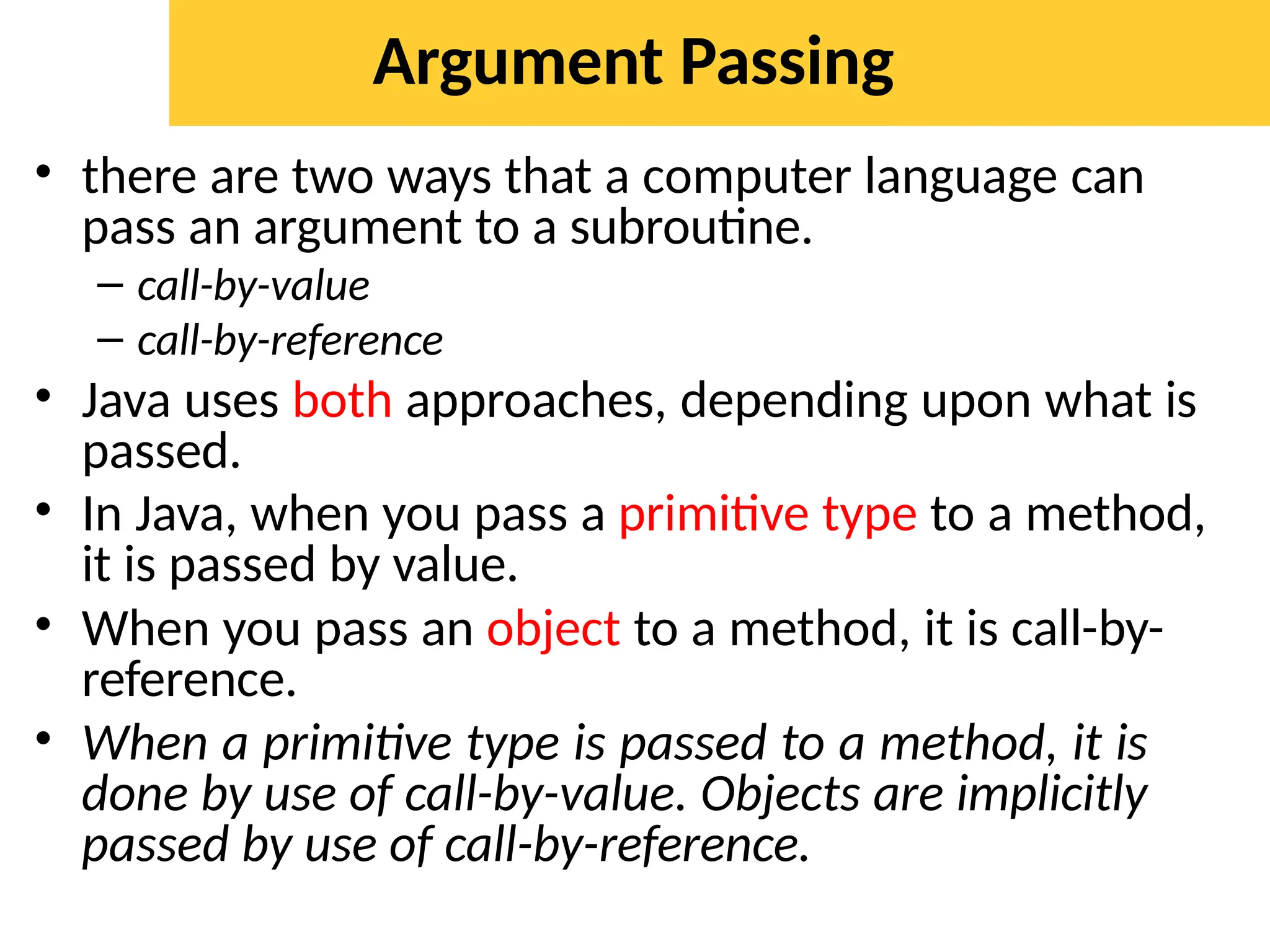 Argument Passing

• there are two ways that a computer language can pass an argument to a subroutine.
– call-by-value
– call-by-reference
• Java uses both approaches, depending upon what is passed.
• In Java, when you pass a primitive type to a method, it is passed by value.
• When you pass an object to a method, it is call-by-reference.
• When a primitive type is passed to a method, it is done by use of call-by-value. Objects are implicitly passed by use of call-by-reference.